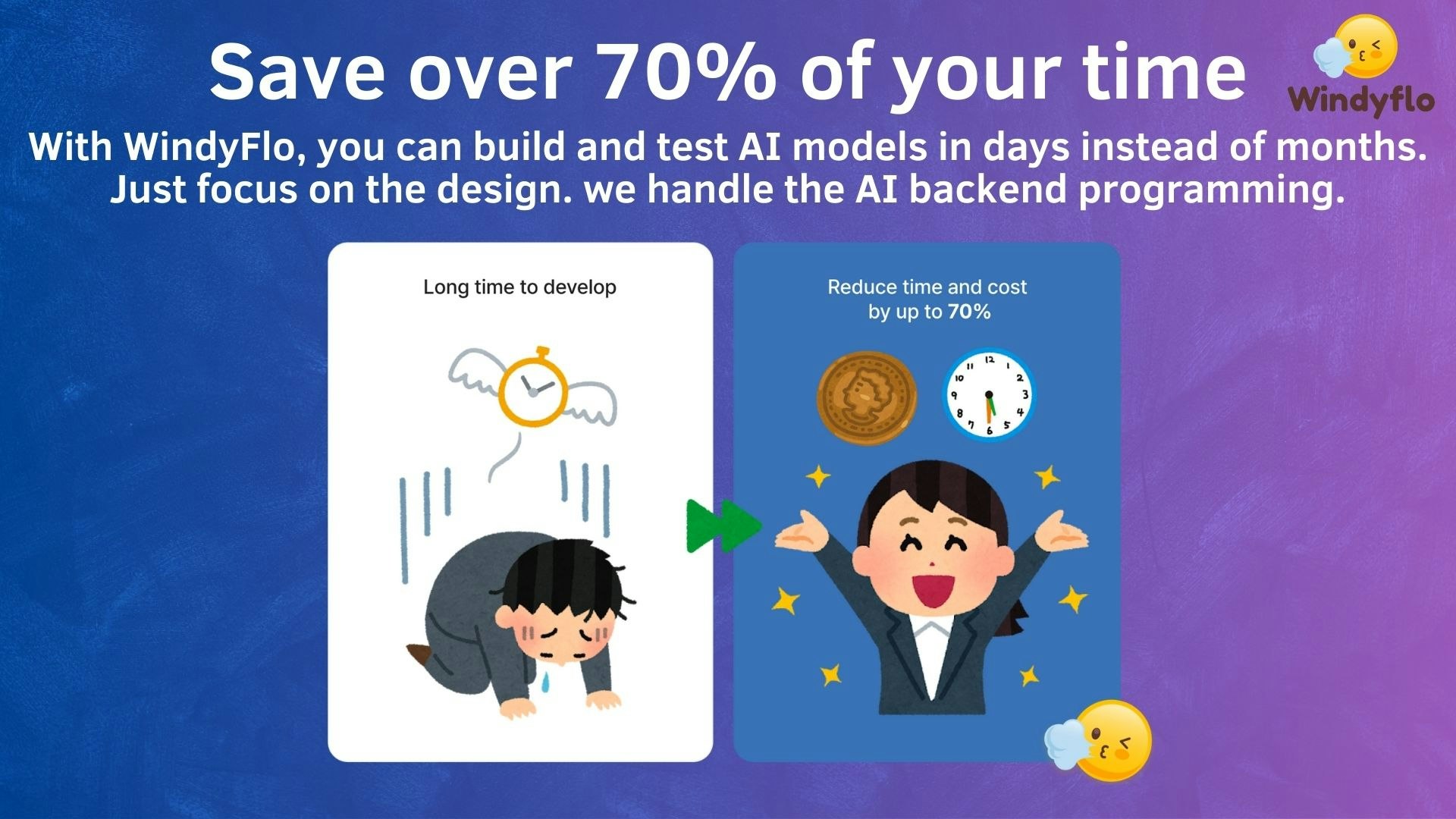 Save over 70% of your time

Windyflo

With WindyFlo, you can build and test AI models in days instead of months. Just focus on the design. we handle the AI backend programming.

Long time to develop

Reduce time and cost by up to 70%

12
1
2
3
4
5
6
7
8
9
10
11